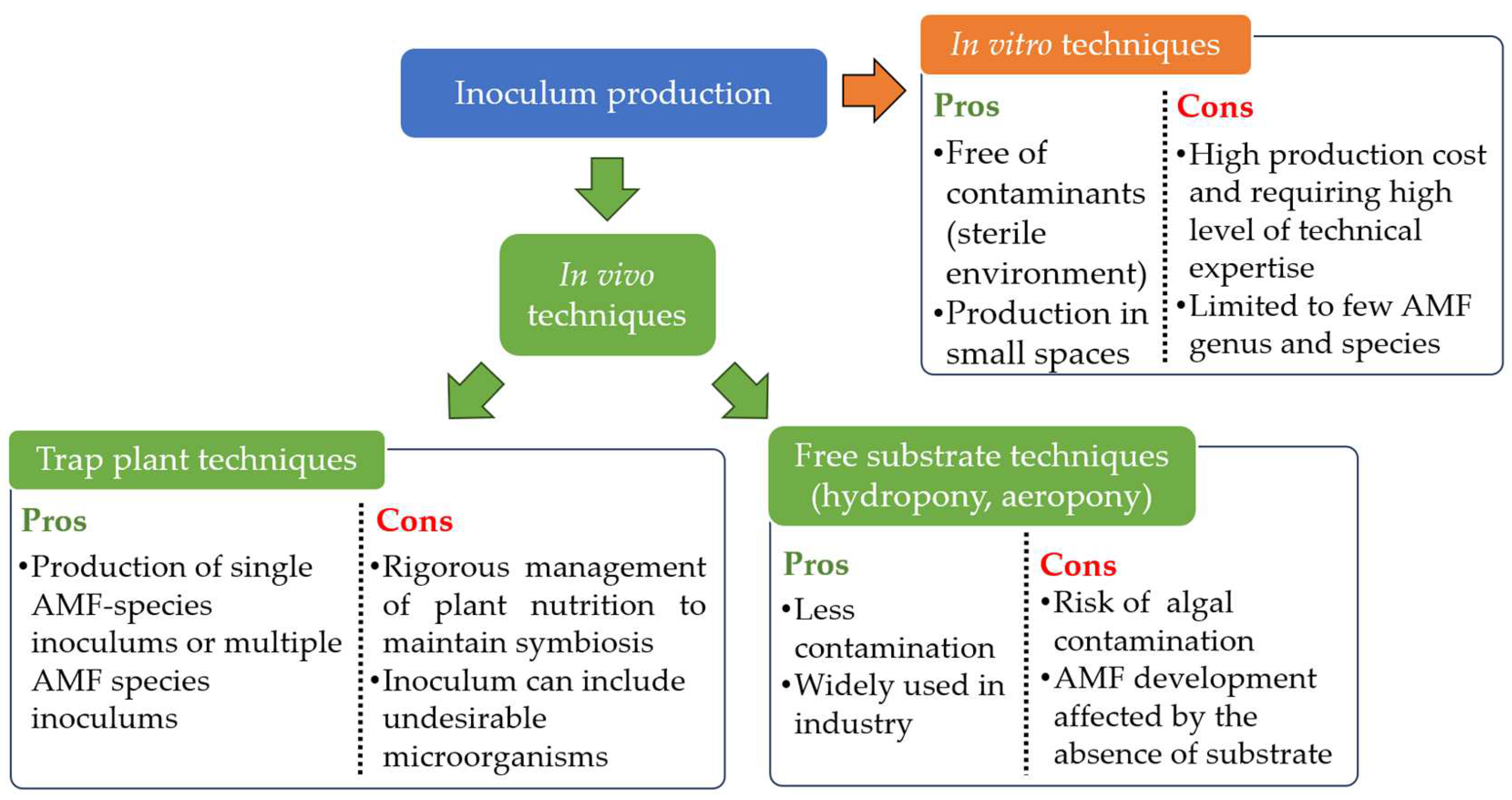 Inoculum production

In vitro techniques

Pros

•Free of contaminants (sterile environment)

•Production in small spaces

Cons

•High production cost and requiring high level of technical expertise

•Limited to few AMF genus and species

In vivo techniques

Trap plant techniques

Pros

•Production of single AMF-species inoculums or multiple AMF species inoculums

Cons

•Rigorous management of plant nutrition to maintain symbiosis

•Inoculum can include undesirable microorganisms

Free substrate techniques (hydropony, aeropony)

Pros

•Less contamination

•Widely used in industry

Cons

•Risk of algal contamination

•AMF development affected by the absence of substrate